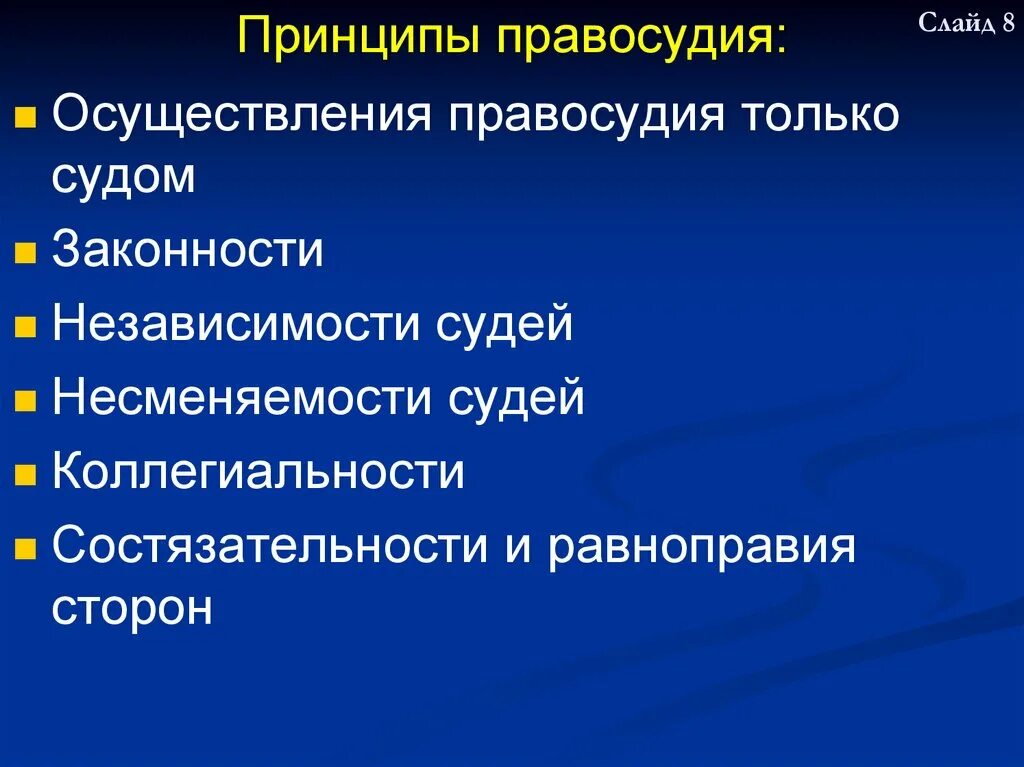 Принципы правосудия:

Слайд 8

- Осуществления правосудия только судом
- Законности
- Независимости судей
- Несменяемости судей
- Коллегиальности
- Состязательности и равноправия сторон